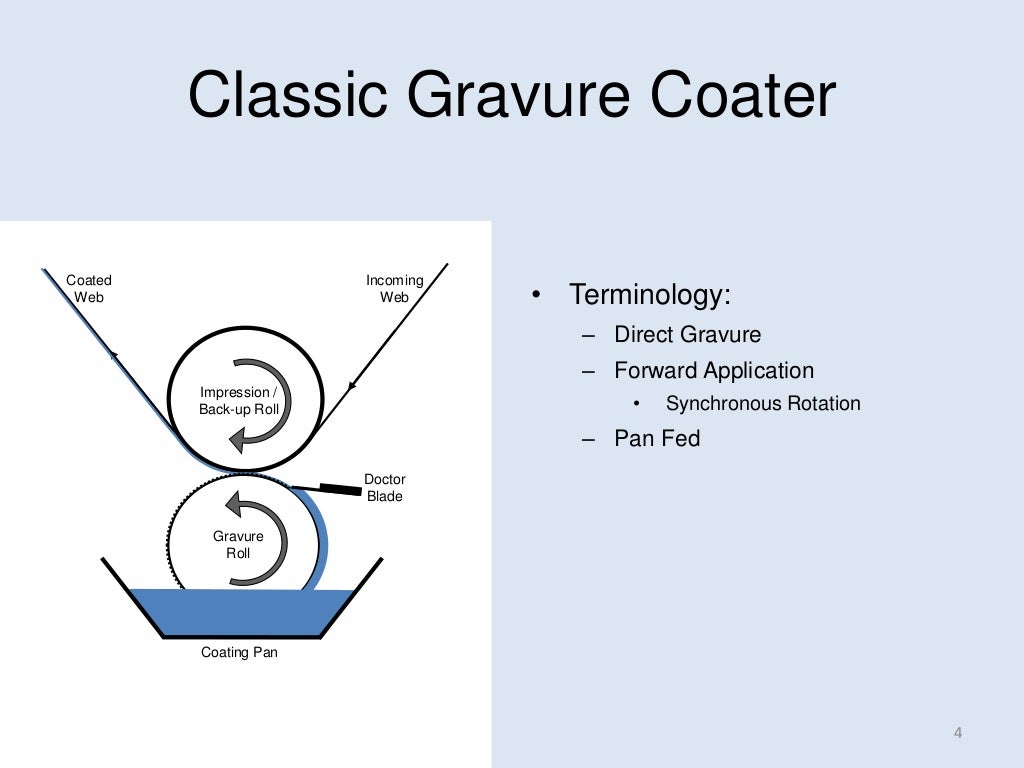 Classic Gravure Coater

Coated Web

Incoming Web

Impression / Back-up Roll

Doctor Blade

Gravure Roll

Coating Pan

• Terminology:
– Direct Gravure
– Forward Application
• Synchronous Rotation
– Pan Fed

4